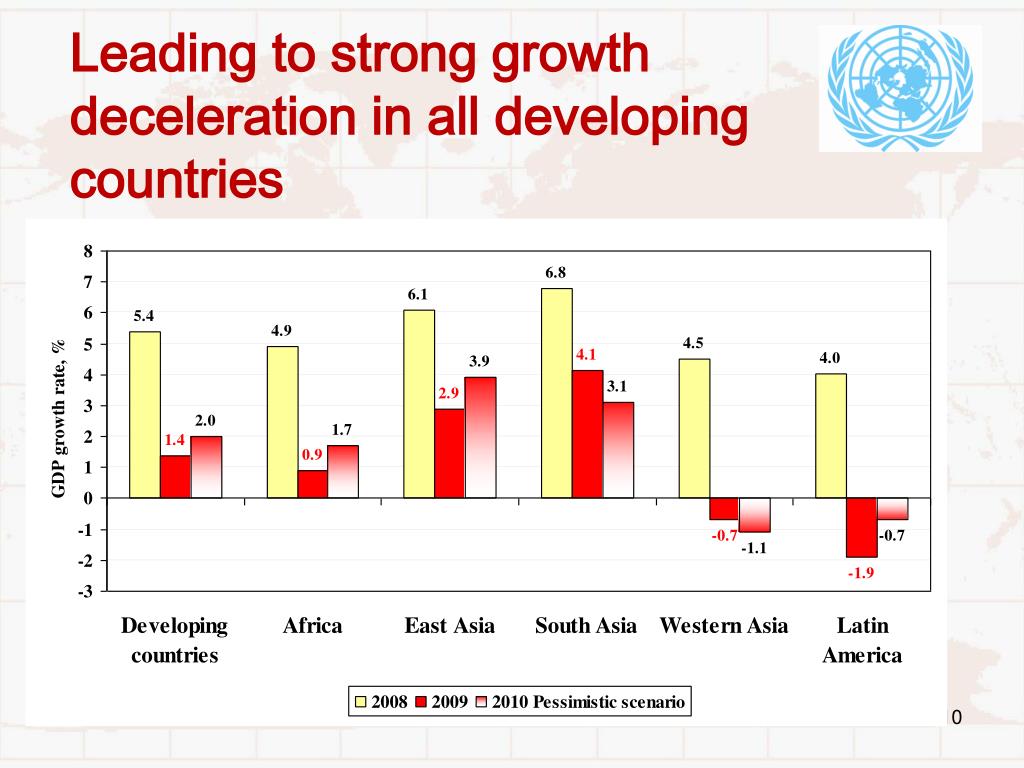 Leading to strong growth deceleration in all developing countries

GDP growth rate, %

8
7
6
5
4
3
2
1
0
-1
-2
-3

5.4
1.4
2.0
4.9
0.9
1.7
6.1
2.9
3.9
6.8
4.1
3.1
4.5
-0.7
-1.1
4.0
-1.9
-0.7

Developing countries
Africa
East Asia
South Asia
Western Asia
Latin America

2008
2009
2010 Pessimistic scenario

0